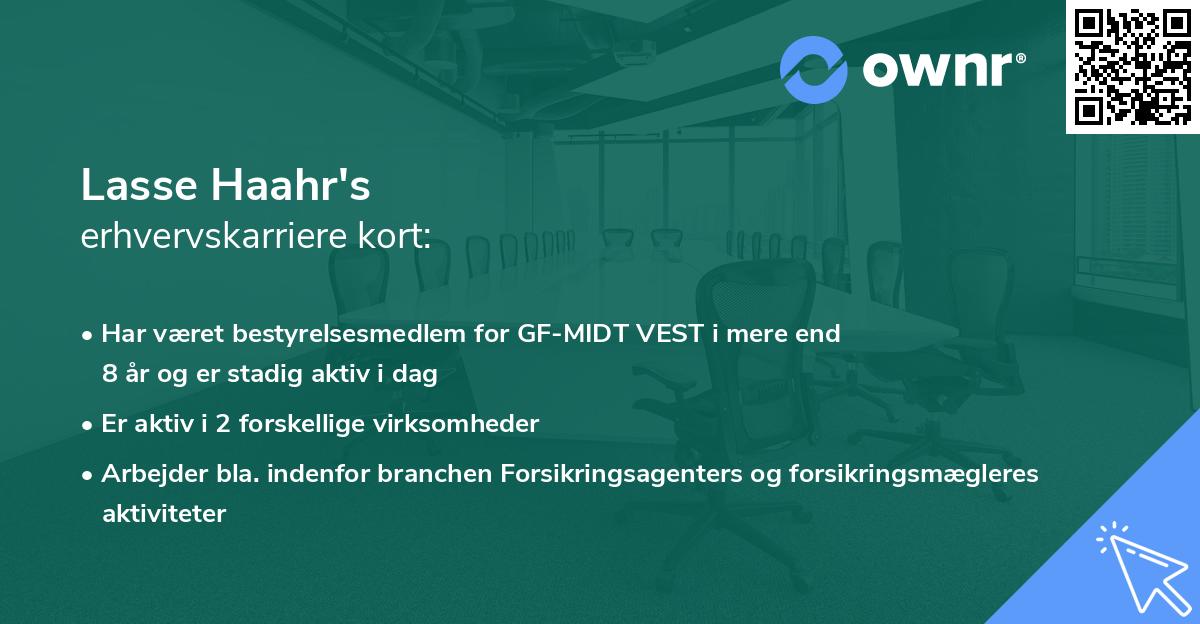 ownr®

Lasse Haahr's
erhvervskarriere kort:

• Har været bestyrelsesmedlem for GF-MIDT VEST i mere end 8 år og er stadig aktiv i dag

• Er aktiv i 2 forskellige virksomheder

• Arbejder bla. indenfor branchen Forsikringsagenters og forsikringsmægleres aktiviteter